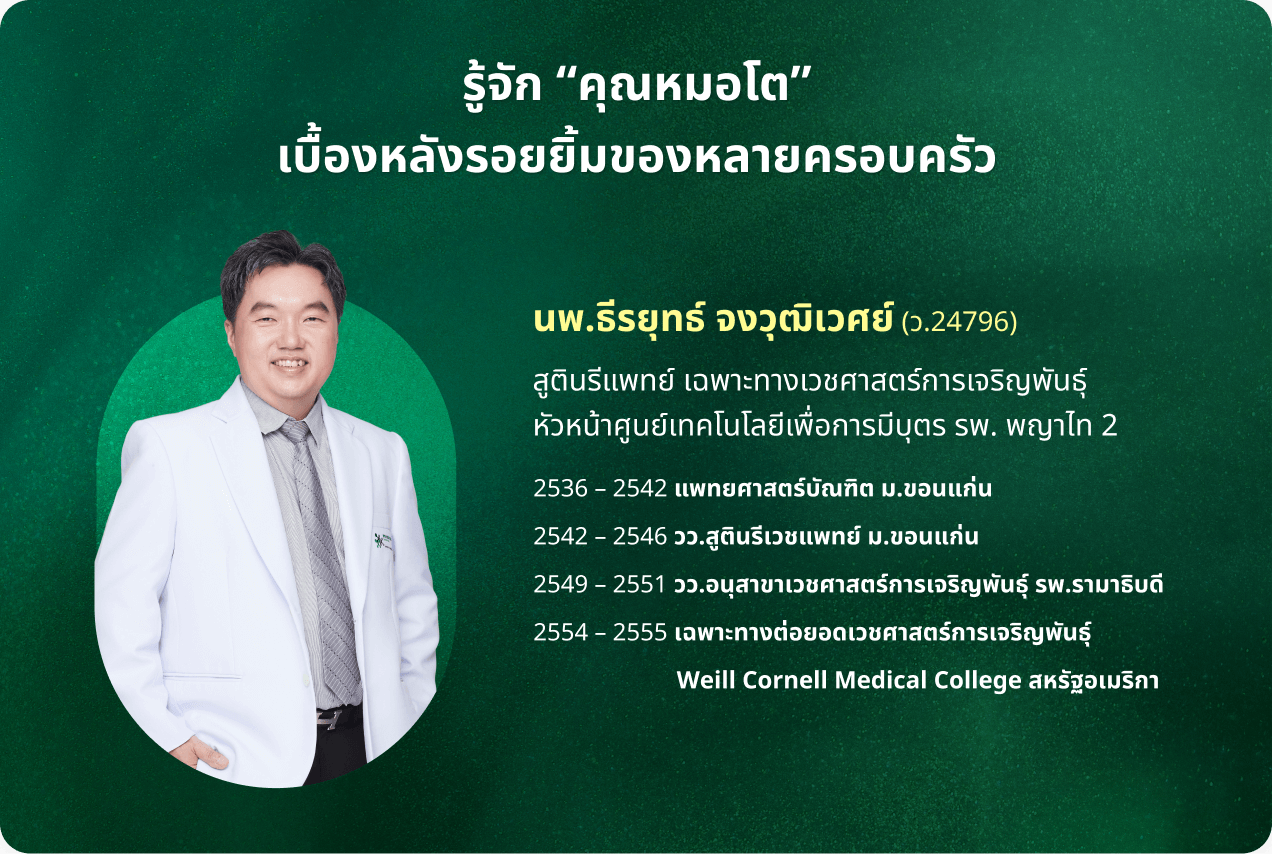 รู้จัก “คุณหมอโต”
เบื้องหลังรอยยิ้มของหลายครอบครัว

นพ.ธีรยุทธ์ จงวุฒิเวศย์ (ว.24796)

สูตินรีแพทย์ เฉพาะทางเวชศาสตร์การเจริญพันธุ์
หัวหน้าศูนย์เทคโนโลยีเพื่อการมีบุตร รพ. พญาไท 2

2536 – 2542 แพทยศาสตร์บัณฑิต ม.ขอนแก่น

2542 – 2546 วว.สูตินรีเวชแพทย์ ม.ขอนแก่น

2549 – 2551 วว.อนุสาขาเวชศาสตร์การเจริญพันธุ์ รพ.รามาธิบดี

2554 – 2555 เฉพาะทางต่อยอดเวชศาสตร์การเจริญพันธุ์
Weill Cornell Medical College สหรัฐอเมริกา